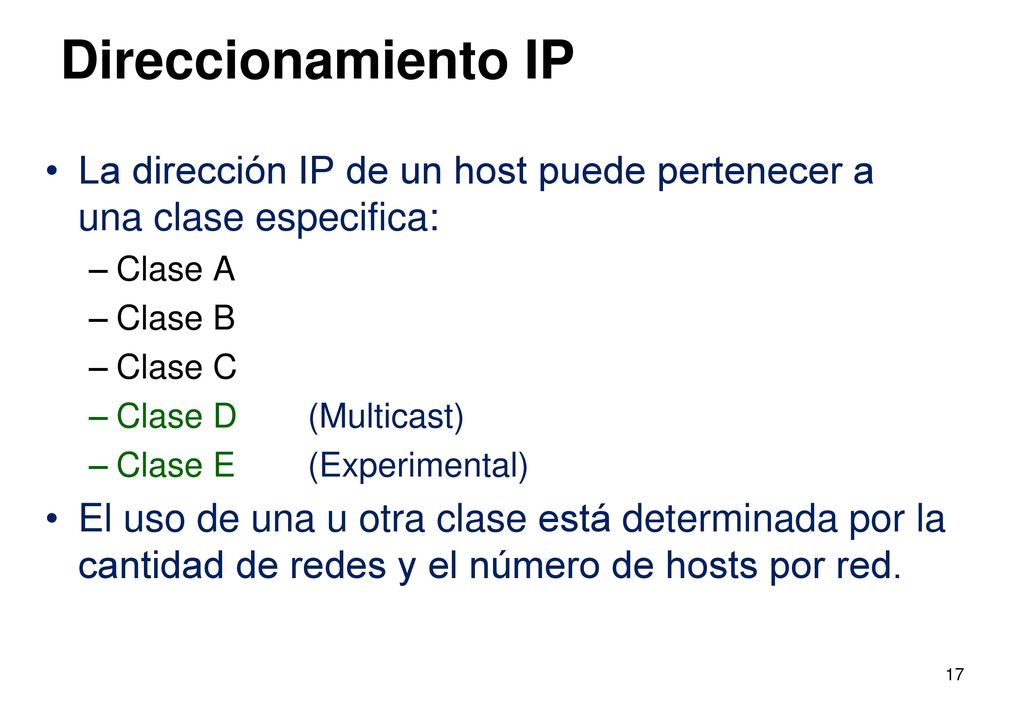 Direccionamiento IP

• La dirección IP de un host puede pertenecer a una clase especifica:
– Clase A
– Clase B
– Clase C
– Clase D (Multicast)
– Clase E (Experimental)

• El uso de una u otra clase está determinada por la cantidad de redes y el número de hosts por red.

17